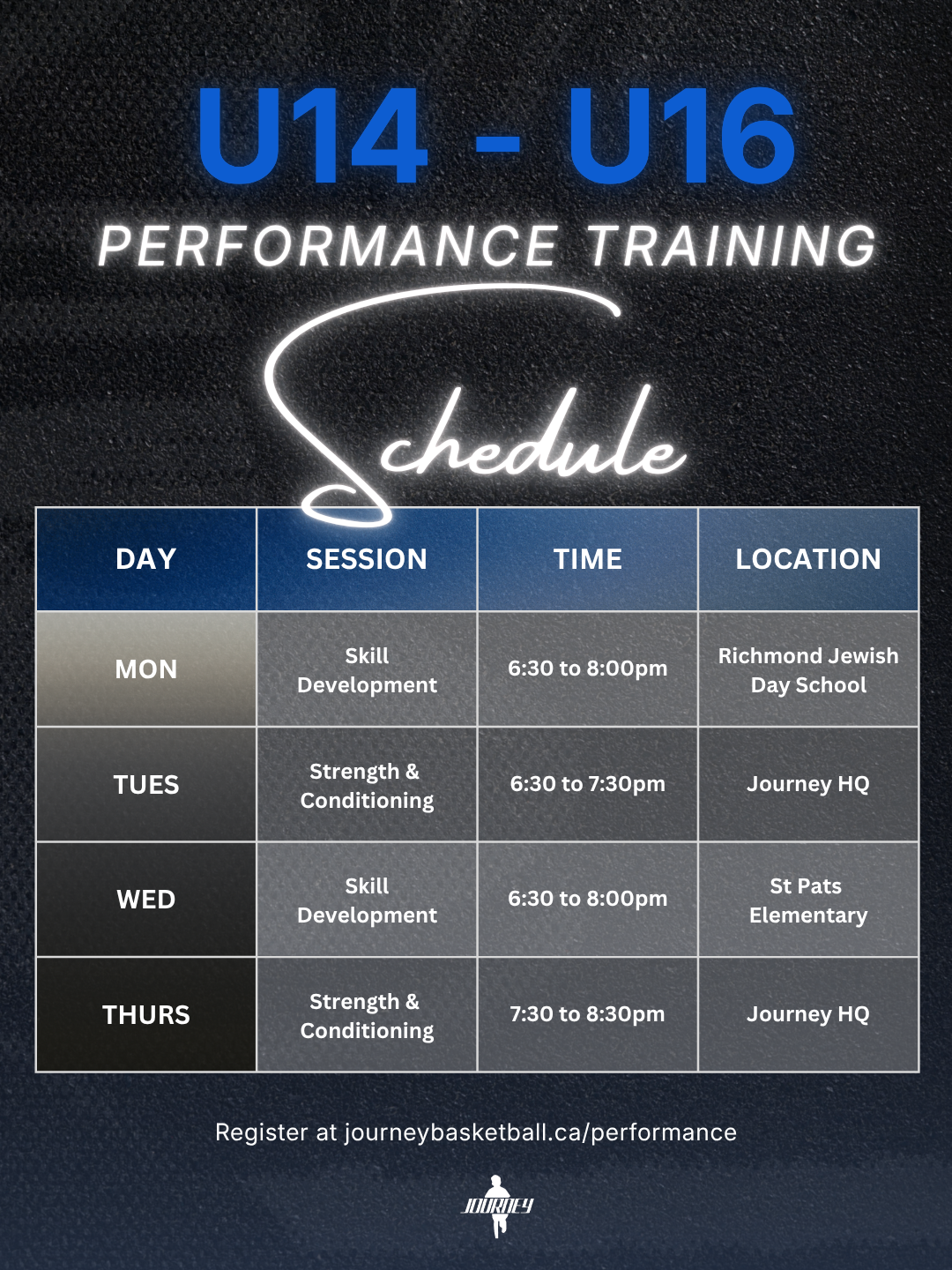 U14 - U16
PERFORMANCE TRAINING
Schedule

| DAY | SESSION | TIME | LOCATION |
|---|---|---|---|
| MON | Skill Development | 6:30 to 8:00pm | Richmond Jewish Day School |
| TUES | Strength & Conditioning | 6:30 to 7:30pm | Journey HQ |
| WED | Skill Development | 6:30 to 8:00pm | St Pats Elementary |
| THURS | Strength & Conditioning | 7:30 to 8:30pm | Journey HQ |

Register at journeybasketball.ca/performance

JOURNEY